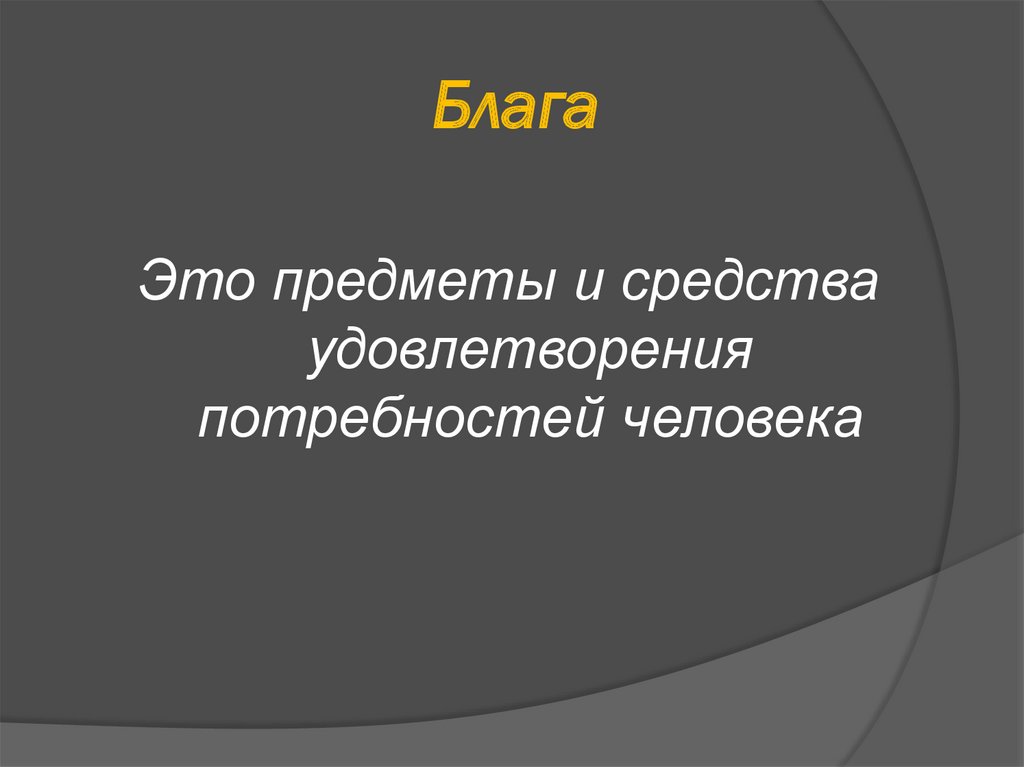 Блага

Это предметы и средства удовлетворения потребностей человека